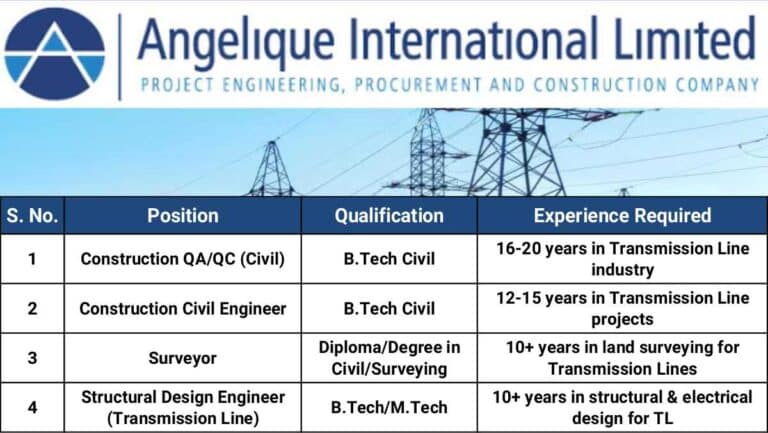 Angelique International Limited
PROJECT ENGINEERING, PROCUREMENT AND CONSTRUCTION COMPANY

| S. No. | Position | Qualification | Experience Required |
|---|---|---|---|
| 1 | Construction QA/QC (Civil) | B.Tech Civil | 16-20 years in Transmission Line industry |
| 2 | Construction Civil Engineer | B.Tech Civil | 12-15 years in Transmission Line projects |
| 3 | Surveyor | Diploma/Degree in Civil/Surveying | 10+ years in land surveying for Transmission Lines |
| 4 | Structural Design Engineer (Transmission Line) | B.Tech/M.Tech | 10+ years in structural & electrical design for TL |